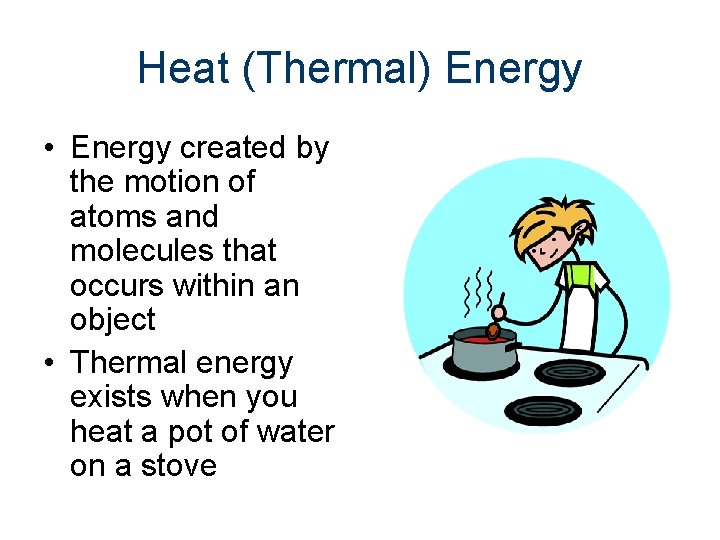 Heat (Thermal) Energy

• Energy created by the motion of atoms and molecules that occurs within an object

• Thermal energy exists when you heat a pot of water on a stove